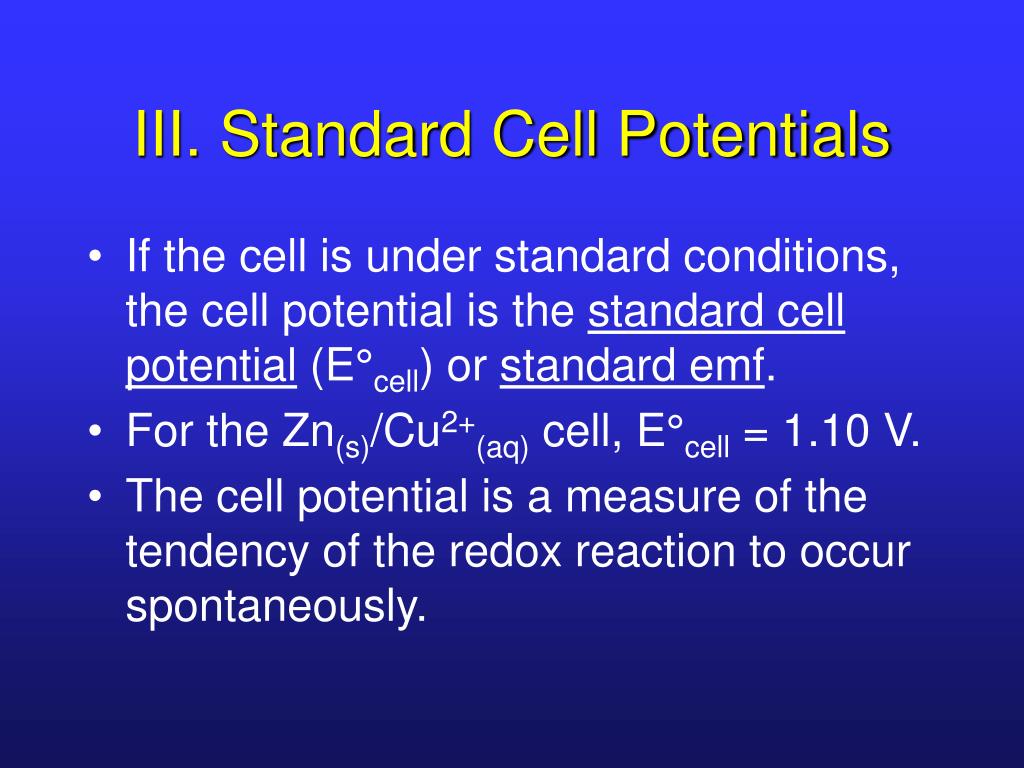 III. Standard Cell Potentials

• If the cell is under standard conditions, the cell potential is the standard cell potential ($E°_{cell}$) or standard emf.
• For the $Zn_{(s)}/Cu^{2+}_{(aq)}$ cell, $E°_{cell} = 1.10$ V.
• The cell potential is a measure of the tendency of the redox reaction to occur spontaneously.